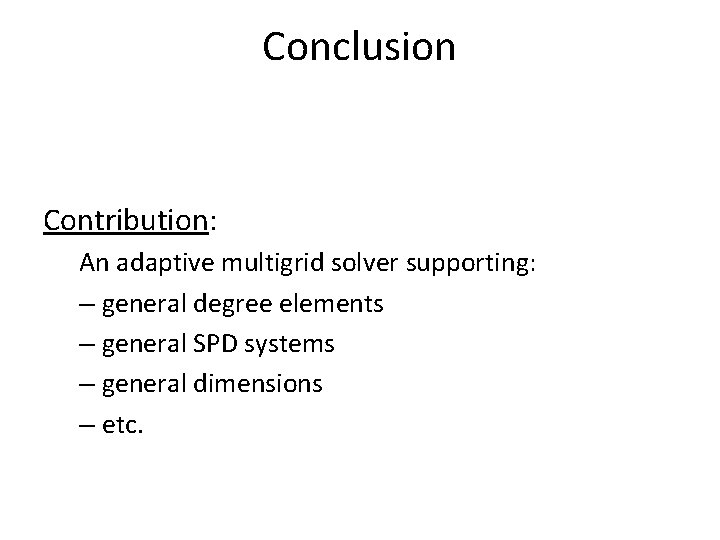 Conclusion

Contribution:

An adaptive multigrid solver supporting:

– general degree elements

– general SPD systems

– general dimensions

– etc.